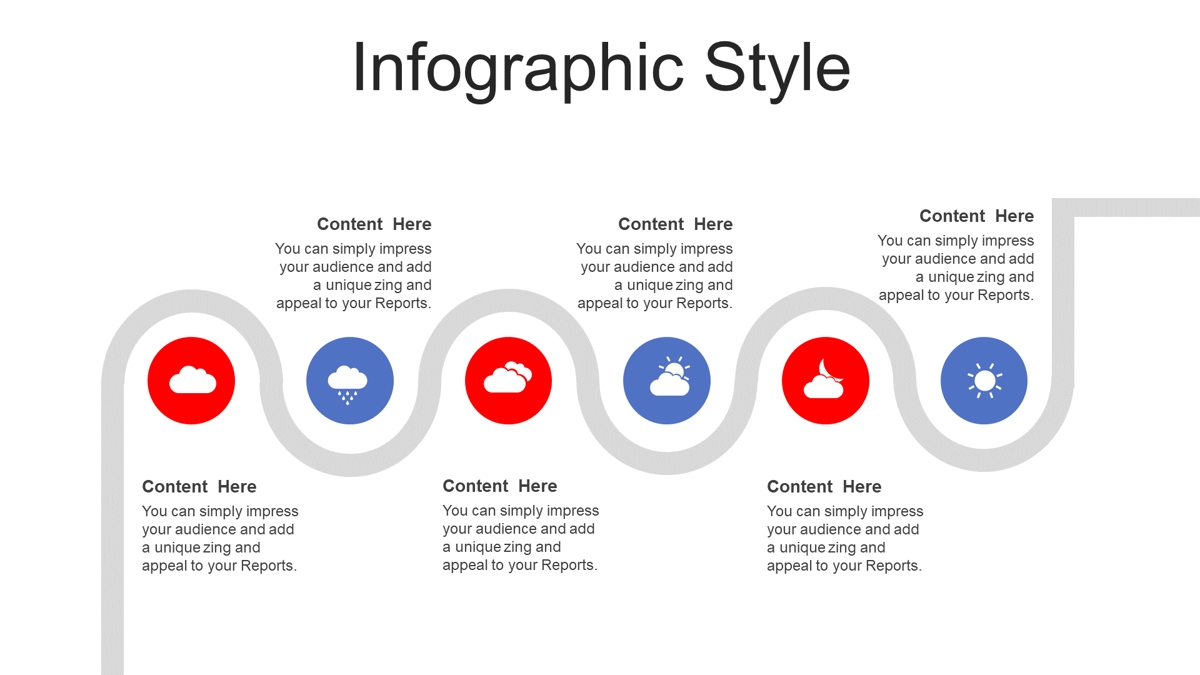 Infographic Style

Content Here
You can simply impress your audience and add a unique zing and appeal to your Reports.

Content Here
You can simply impress your audience and add a unique zing and appeal to your Reports.

Content Here
You can simply impress your audience and add a unique zing and appeal to your Reports.

Content Here
You can simply impress your audience and add a unique zing and appeal to your Reports.

Content Here
You can simply impress your audience and add a unique zing and appeal to your Reports.

Content Here
You can simply impress your audience and add a unique zing and appeal to your Reports.